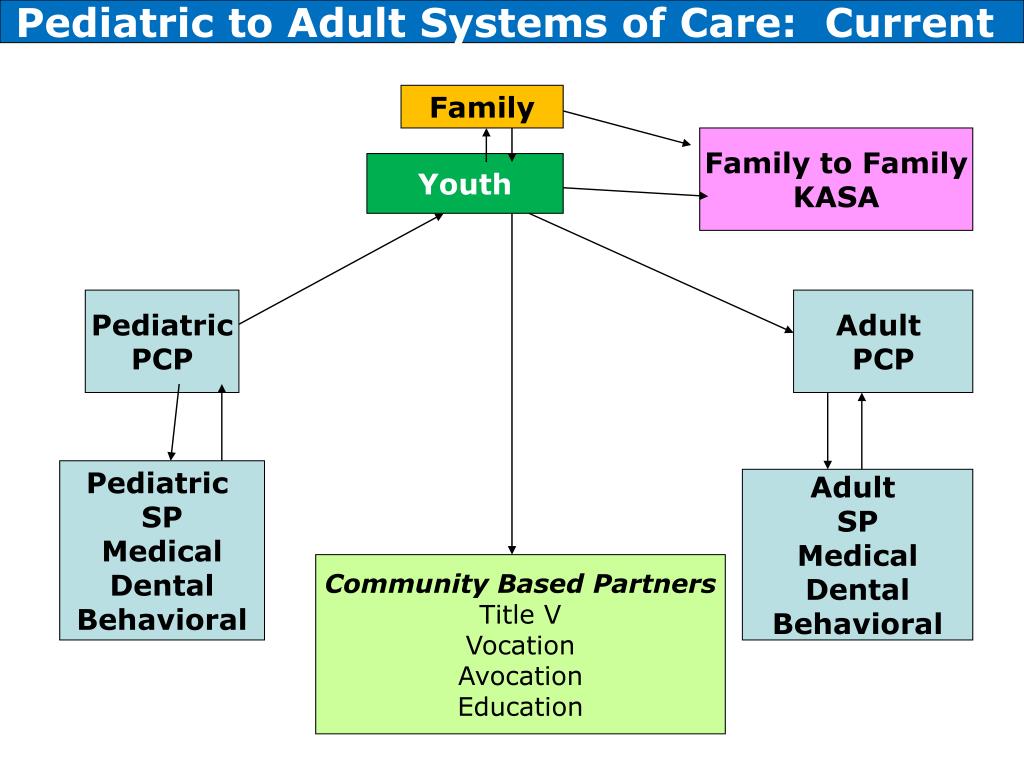 Pediatric to Adult Systems of Care: Current

Family

Youth

Family to Family
KASA

Pediatric
PCP

Adult
PCP

Pediatric
SP
Medical
Dental
Behavioral

Community Based Partners
Title V
Vocation
Avocation
Education

Adult
SP
Medical
Dental
Behavioral